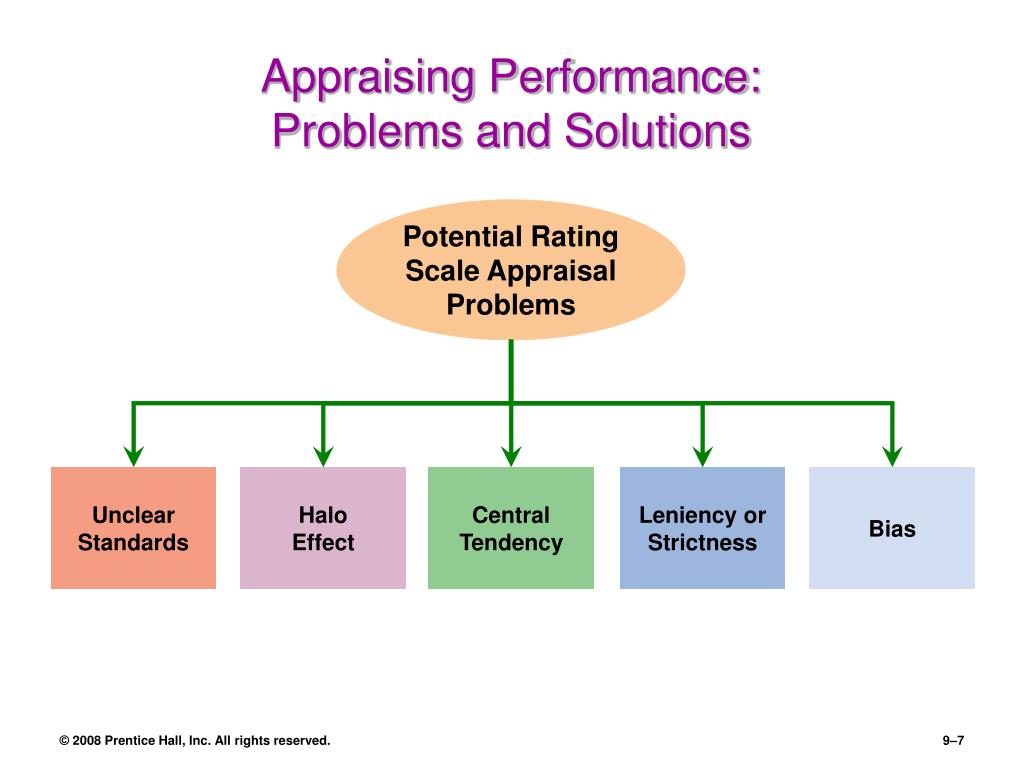 Appraising Performance: Problems and Solutions

Potential Rating Scale Appraisal Problems

Unclear Standards

Halo Effect

Central Tendency

Leniency or Strictness

Bias

© 2008 Prentice Hall, Inc. All rights reserved.

9–7